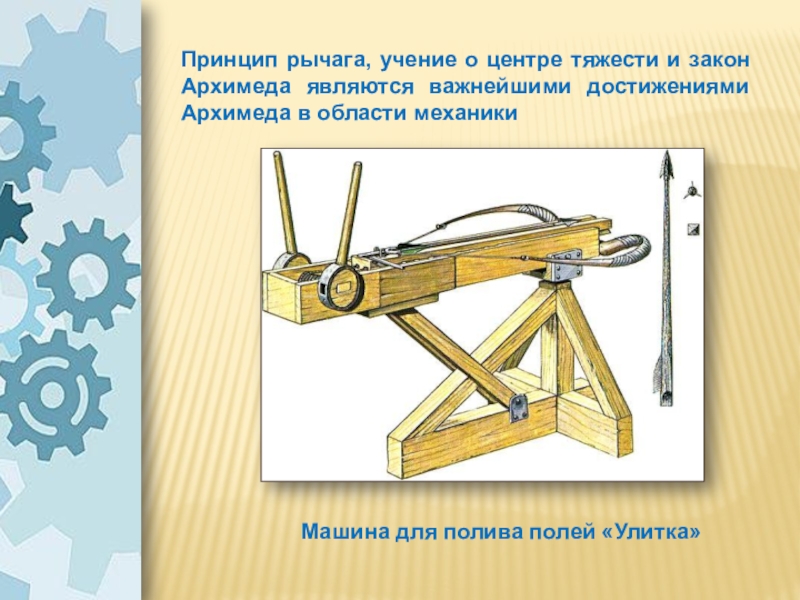 Принцип рычага, учение о центре тяжести и закон Архимеда являются важнейшими достижениями Архимеда в области механики

Машина для полива полей «Улитка»